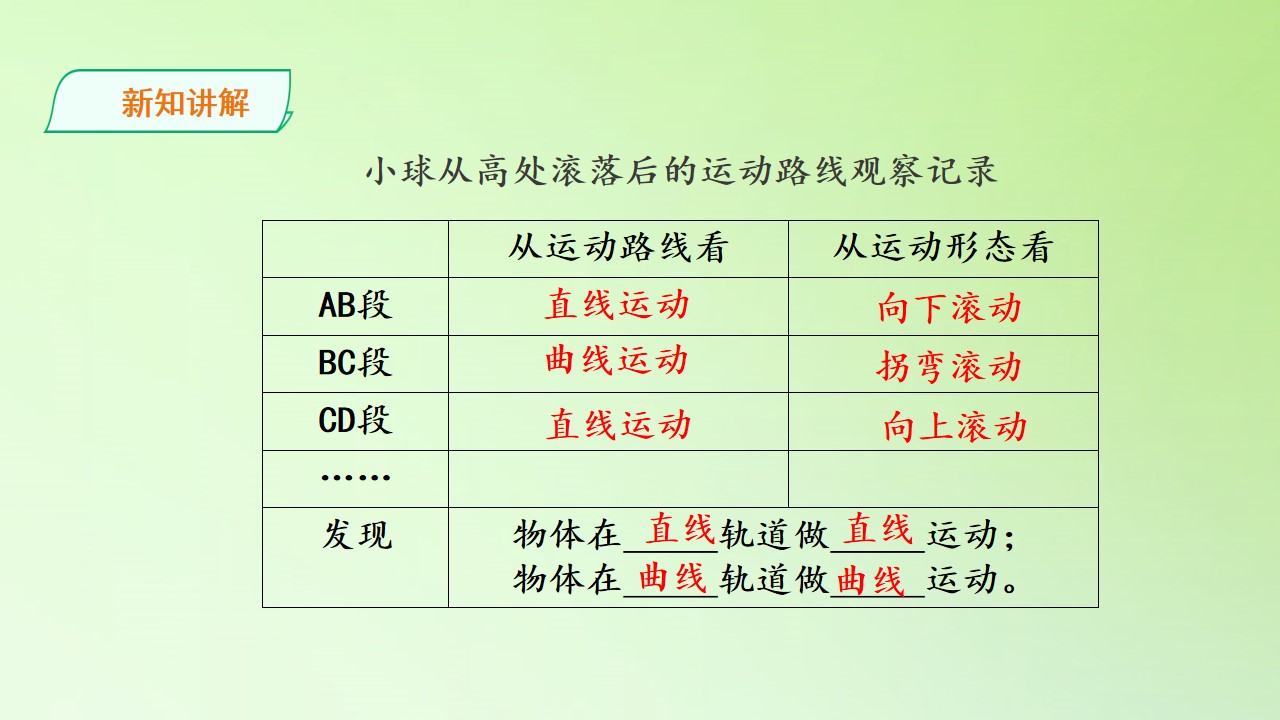 新知讲解

小球从高处滚落后的运动路线观察记录

|  | 从运动路线看 | 从运动形态看 |
|---|---|---|
| AB段 | 直线运动 | 向下滚动 |
| BC段 | 曲线运动 | 拐弯滚动 |
| CD段 | 直线运动 | 向上滚动 |
| …… |  |  |
| 发现 | 物体在直线轨道做直线运动；物体在曲线轨道做曲线运动。 |  |